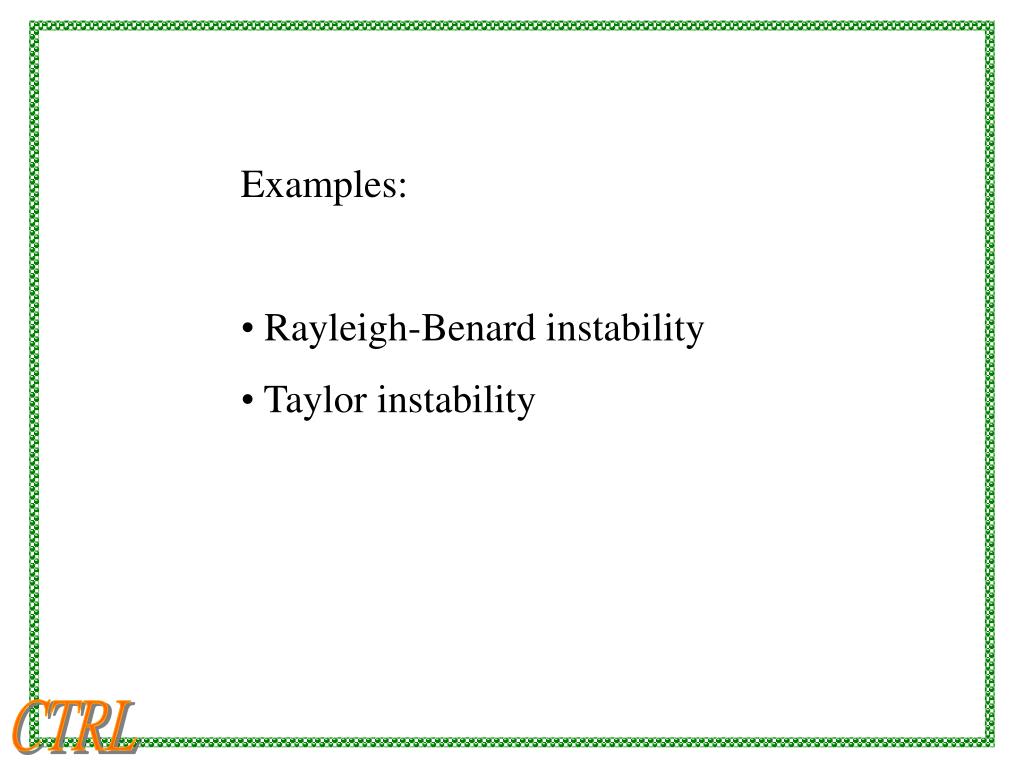 Examples:

• Rayleigh-Benard instability

• Taylor instability

CTRL